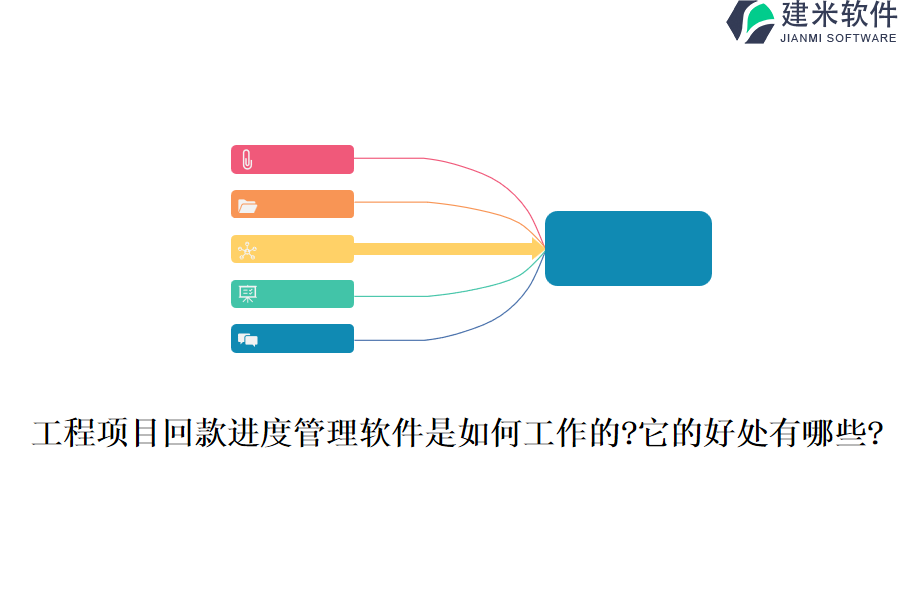 建米软件
JIANMI SOFTWARE

工程项目回款进度管理软件是如何工作的?它的好处有哪些?